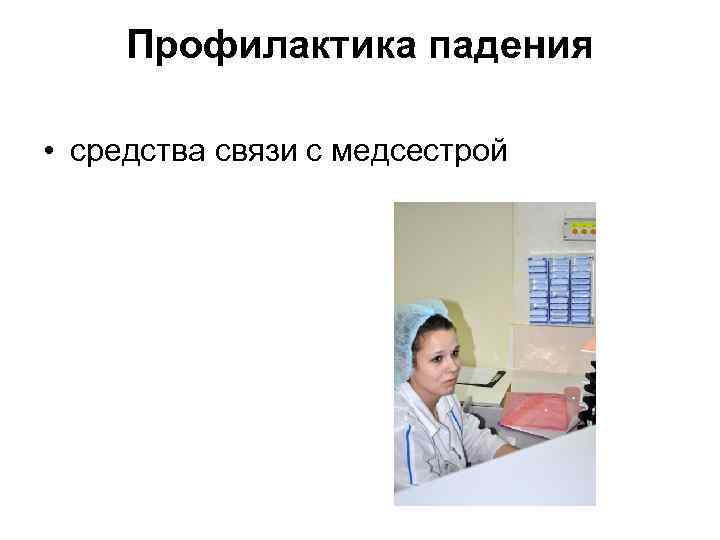 Профилактика падения

• средства связи с медсестрой